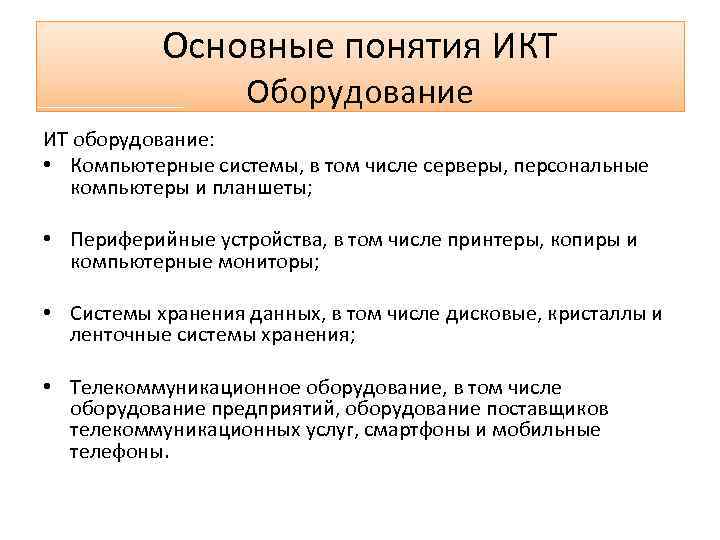 Основные понятия ИКТ
Оборудование

ИТ оборудование:

• Компьютерные системы, в том числе серверы, персональные компьютеры и планшеты;

• Периферийные устройства, в том числе принтеры, копиры и компьютерные мониторы;

• Системы хранения данных, в том числе дисковые, кристаллы и ленточные системы хранения;

• Телекоммуникационное оборудование, в том числе оборудование предприятий, оборудование поставщиков телекоммуникационных услуг, смартфоны и мобильные телефоны.